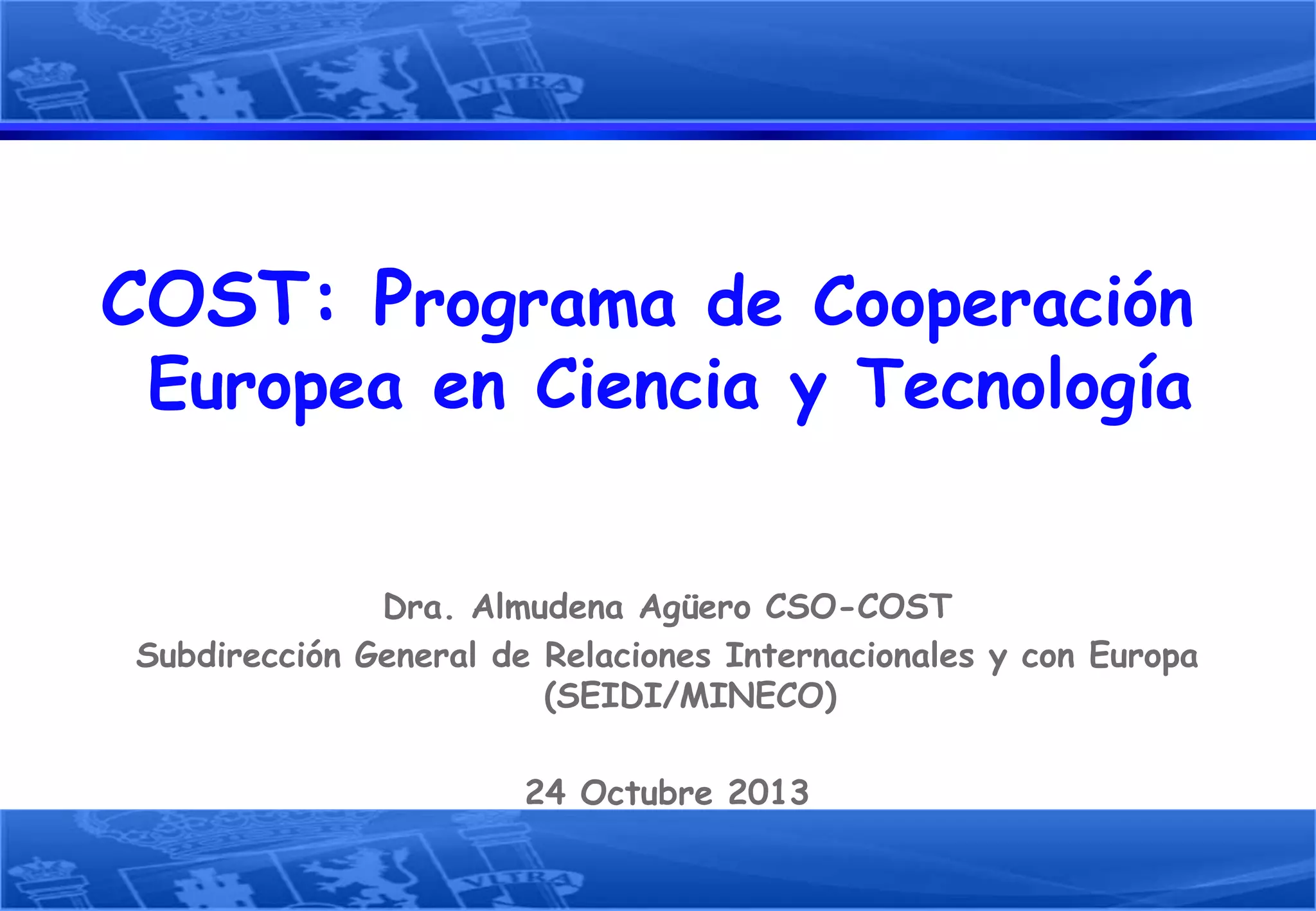 VLTRA

COST: Programa de Cooperación Europea en Ciencia y Tecnología

Dra. Almudena Agüero CSO-COST
Subdirección General de Relaciones Internacionales y con Europa (SEIDI/MINECO)

24 Octubre 2013

VLTRA